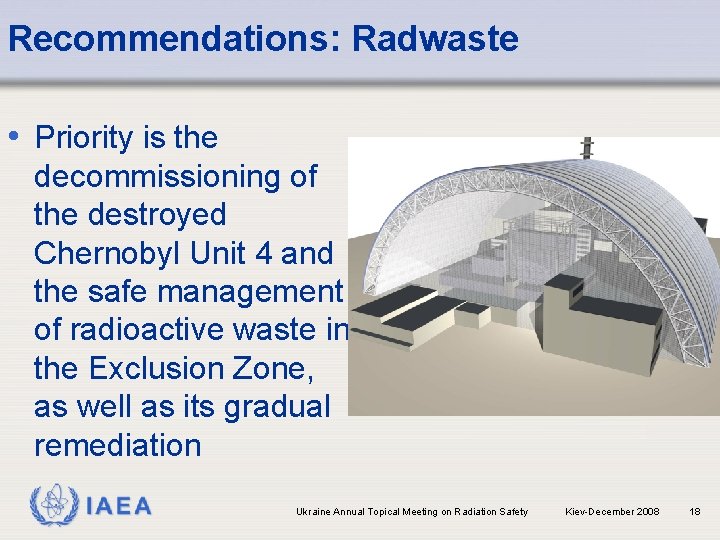 Recommendations: Radwaste

• Priority is the decommissioning of the destroyed Chernobyl Unit 4 and the safe management of radioactive waste in the Exclusion Zone, as well as its gradual remediation

IAEA

Ukraine Annual Topical Meeting on Radiation Safety

Kiev-December 2008

18